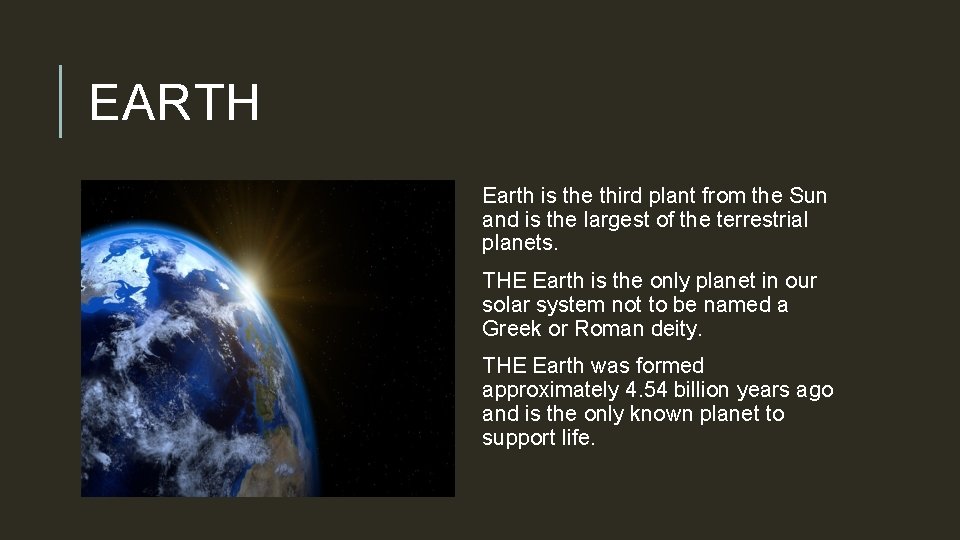 EARTH

Earth is the third plant from the Sun and is the largest of the terrestrial planets.

THE Earth is the only planet in our solar system not to be named a Greek or Roman deity.

THE Earth was formed approximately 4.54 billion years ago and is the only known planet to support life.